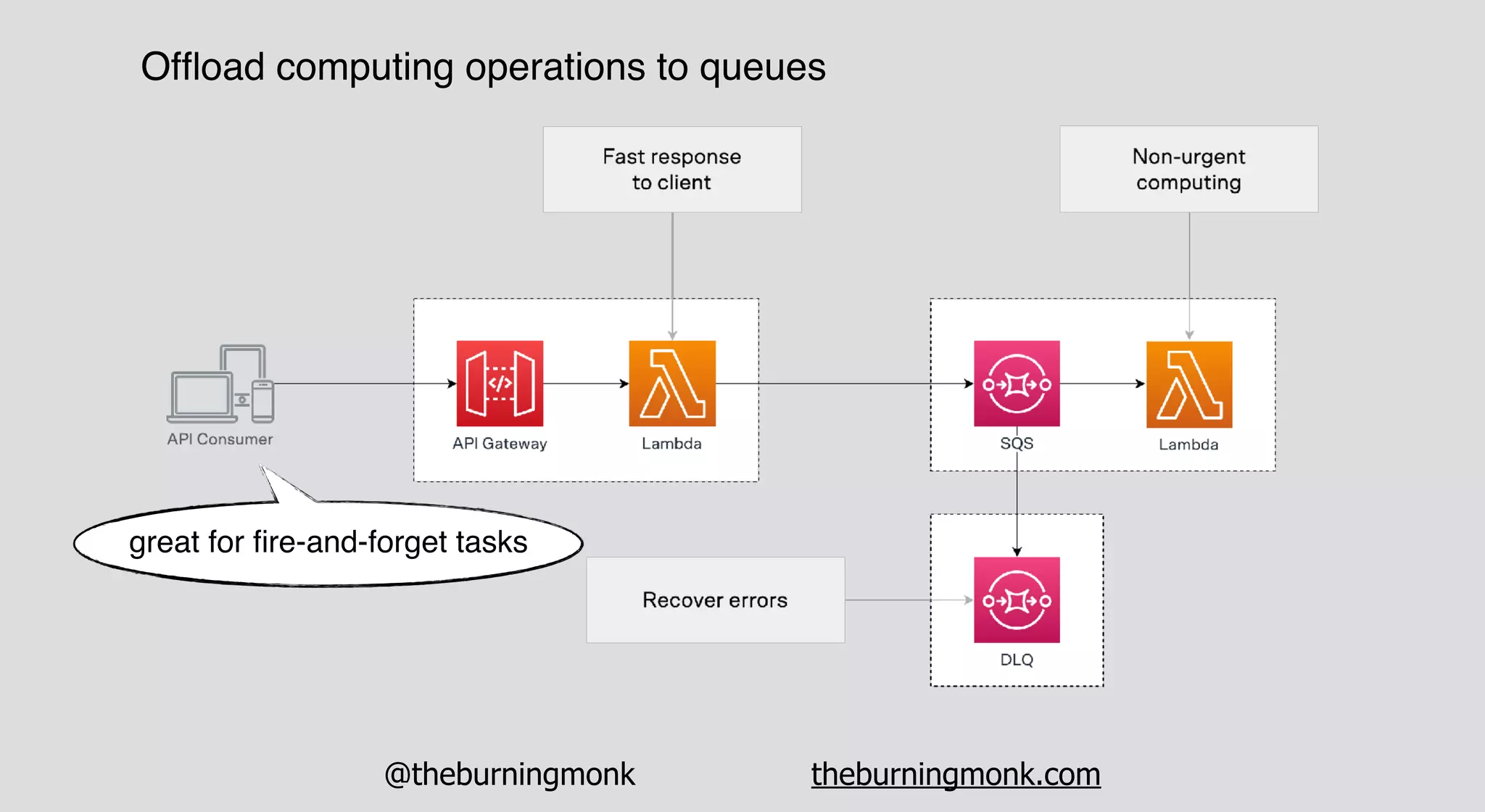 Offload computing operations to queues

Fast response to client

Non-urgent computing

API Consumer

API Gateway

Lambda

SQS

Lambda

great for fire-and-forget tasks

Recover errors

DLQ

@theburningmonk

theburningmonk.com